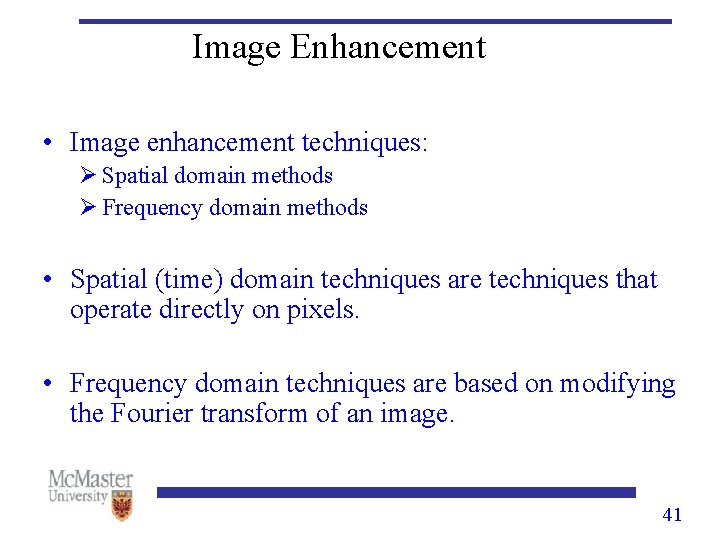 Image Enhancement

• Image enhancement techniques:
➢ Spatial domain methods
➢ Frequency domain methods

• Spatial (time) domain techniques are techniques that operate directly on pixels.

• Frequency domain techniques are based on modifying the Fourier transform of an image.

McMaster University

41